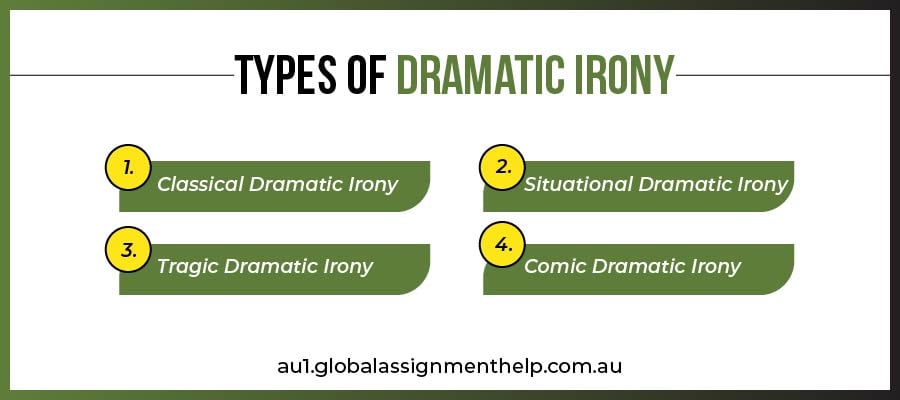 TYPES OF DRAMATIC IRONY

1. Classical Dramatic Irony

2. Situational Dramatic Irony

3. Tragic Dramatic Irony

4. Comic Dramatic Irony

au1.globalassignmenthelp.com.au